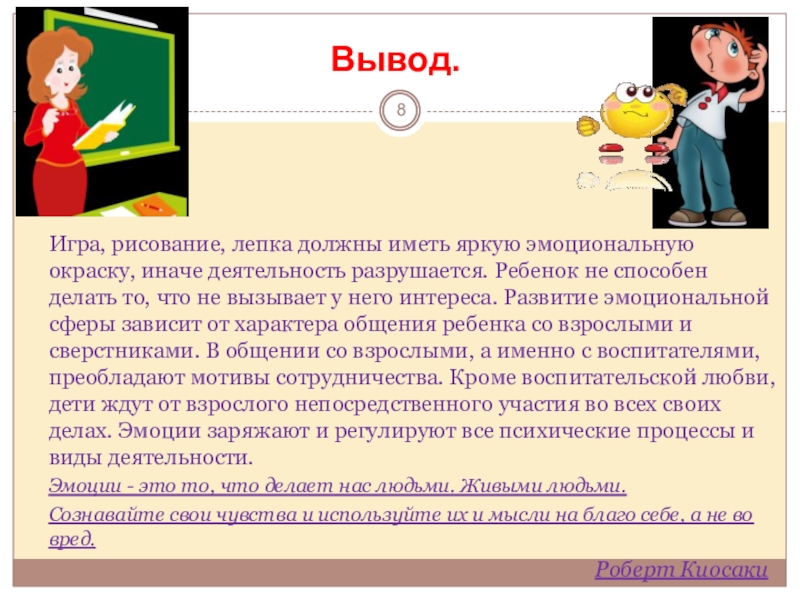 Вывод.

8

Игра, рисование, лепка должны иметь яркую эмоциональную окраску, иначе деятельность разрушается. Ребенок не способен делать то, что не вызывает у него интереса. Развитие эмоциональной сферы зависит от характера общения ребенка со взрослыми и сверстниками. В общении со взрослыми, а именно с воспитателями, преобладают мотивы сотрудничества. Кроме воспитательской любви, дети ждут от взрослого непосредственного участия во всех своих делах. Эмоции заряжают и регулируют все психические процессы и виды деятельности.

Эмоции - это то, что делает нас людьми. Живыми людьми.

Сознавайте свои чувства и используйте их и мысли на благо себе, а не во вред.

Роберт Киосаки